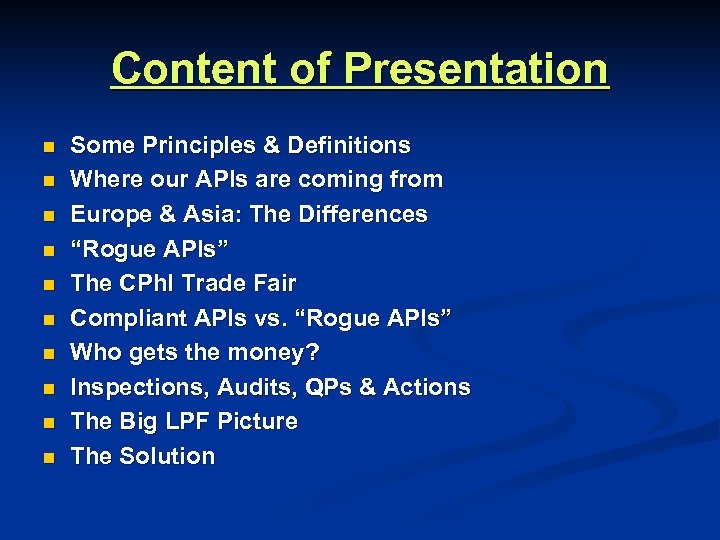 Content of Presentation

- Some Principles & Definitions
- Where our APIs are coming from
- Europe & Asia: The Differences
- “Rogue APIs”
- The CPhI Trade Fair
- Compliant APIs vs. “Rogue APIs”
- Who gets the money?
- Inspections, Audits, QPs & Actions
- The Big LPF Picture
- The Solution